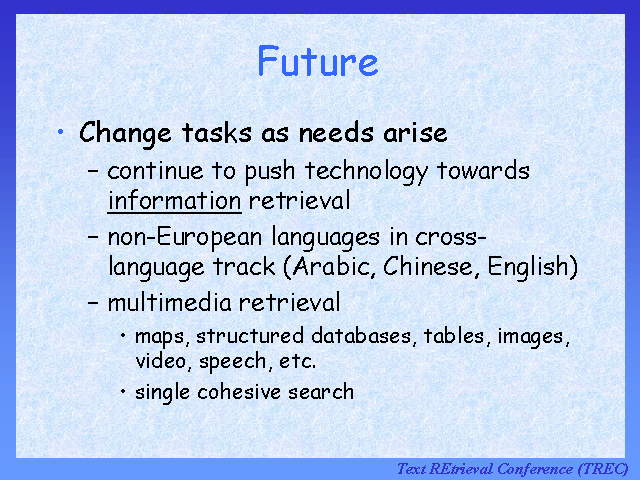 Future

• Change tasks as needs arise
– continue to push technology towards information retrieval
– non-European languages in cross-language track (Arabic, Chinese, English)
– multimedia retrieval
• maps, structured databases, tables, images, video, speech, etc.
• single cohesive search

Text REtrieval Conference (TREC)